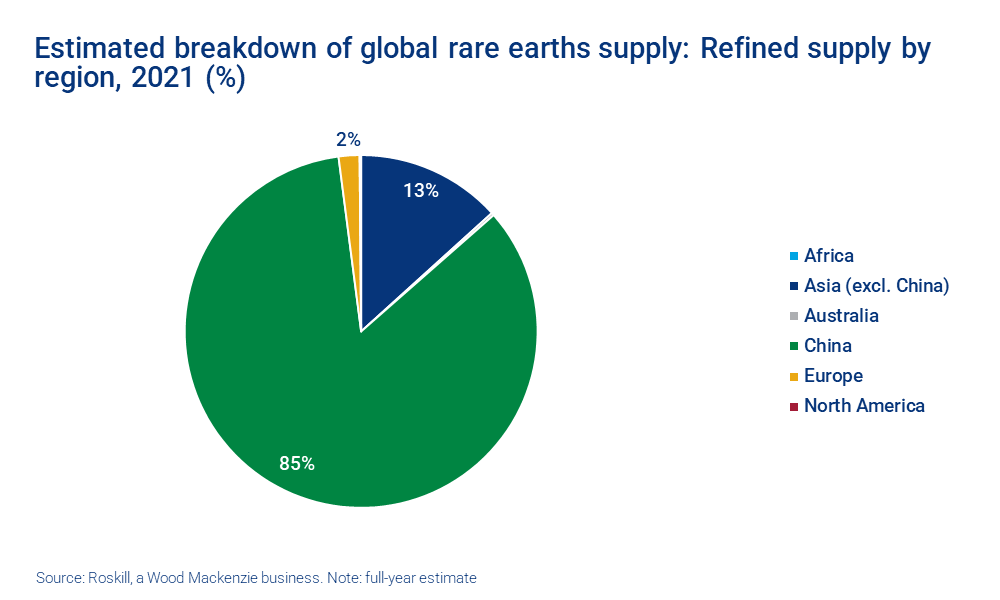 Estimated breakdown of global rare earths supply: Refined supply by region, 2021 (%)

2%
13%
85%

Africa
Asia (excl. China)
Australia
China
Europe
North America

Source: Roskill, a Wood Mackenzie business. Note: full-year estimate